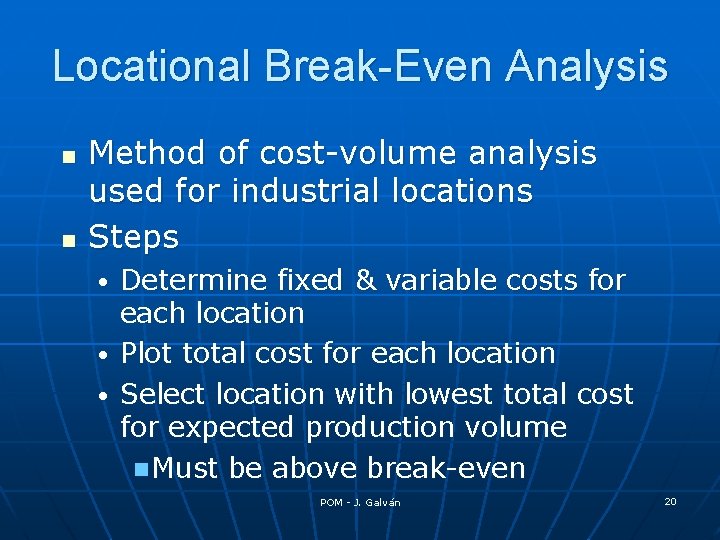 Locational Break-Even Analysis

- Method of cost-volume analysis used for industrial locations
- Steps
  - Determine fixed & variable costs for each location
  - Plot total cost for each location
  - Select location with lowest total cost for expected production volume
    - Must be above break-even

POM - J. Galván

20